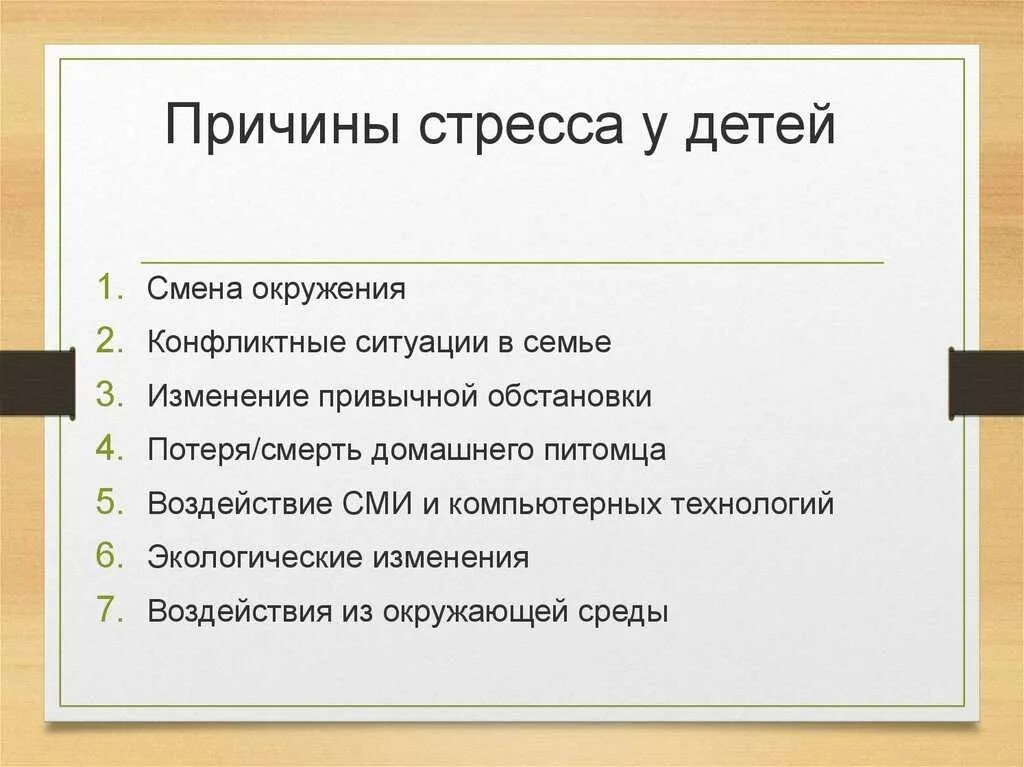 Причины стресса у детей

1. Смена окружения
2. Конфликтные ситуации в семье
3. Изменение привычной обстановки
4. Потеря/смерть домашнего питомца
5. Воздействие СМИ и компьютерных технологий
6. Экологические изменения
7. Воздействия из окружающей среды